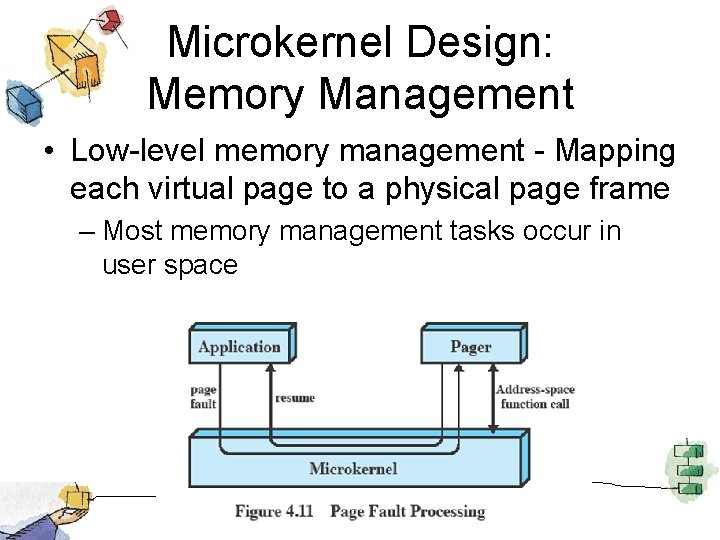 Microkernel Design: Memory Management

• Low-level memory management - Mapping each virtual page to a physical page frame

– Most memory management tasks occur in user space

Application

Pager

page fault

resume

Address-space function call

Microkernel

Figure 4.11 Page Fault Processing